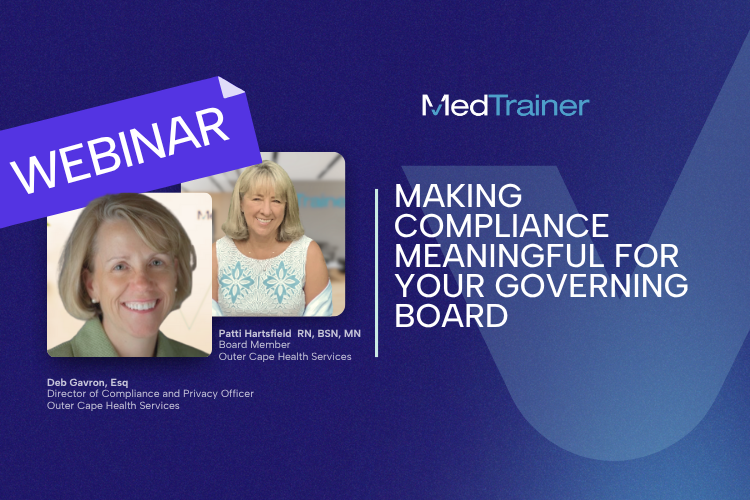 WEBINAR

MedTrainer

MAKING COMPLIANCE MEANINGFUL FOR YOUR GOVERNING BOARD

Patti Hartsfield RN, BSN, MN
Board Member
Outer Cape Health Services

Deb Gavron, Esq
Director of Compliance and Privacy Officer
Outer Cape Health Services